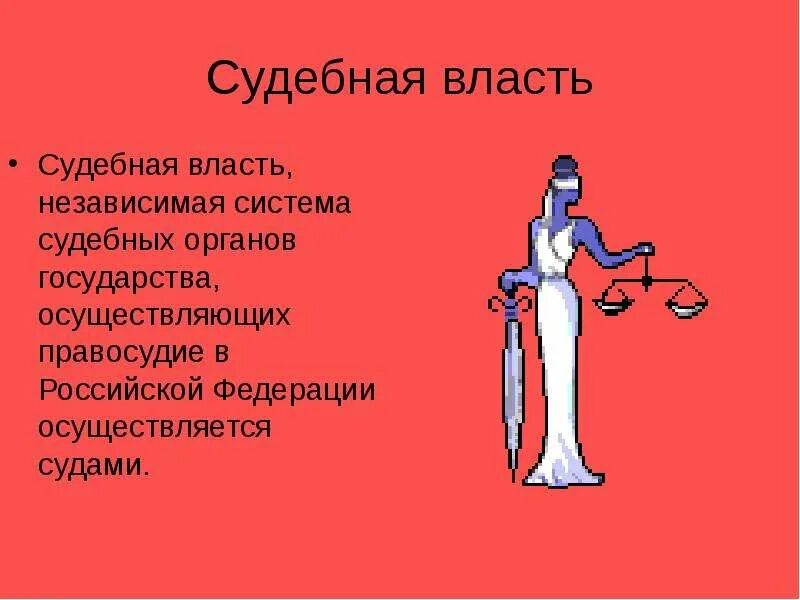 Судебная власть

• Судебная власть, независимая система судебных органов государства, осуществляющих правосудие в Российской Федерации осуществляется судами.